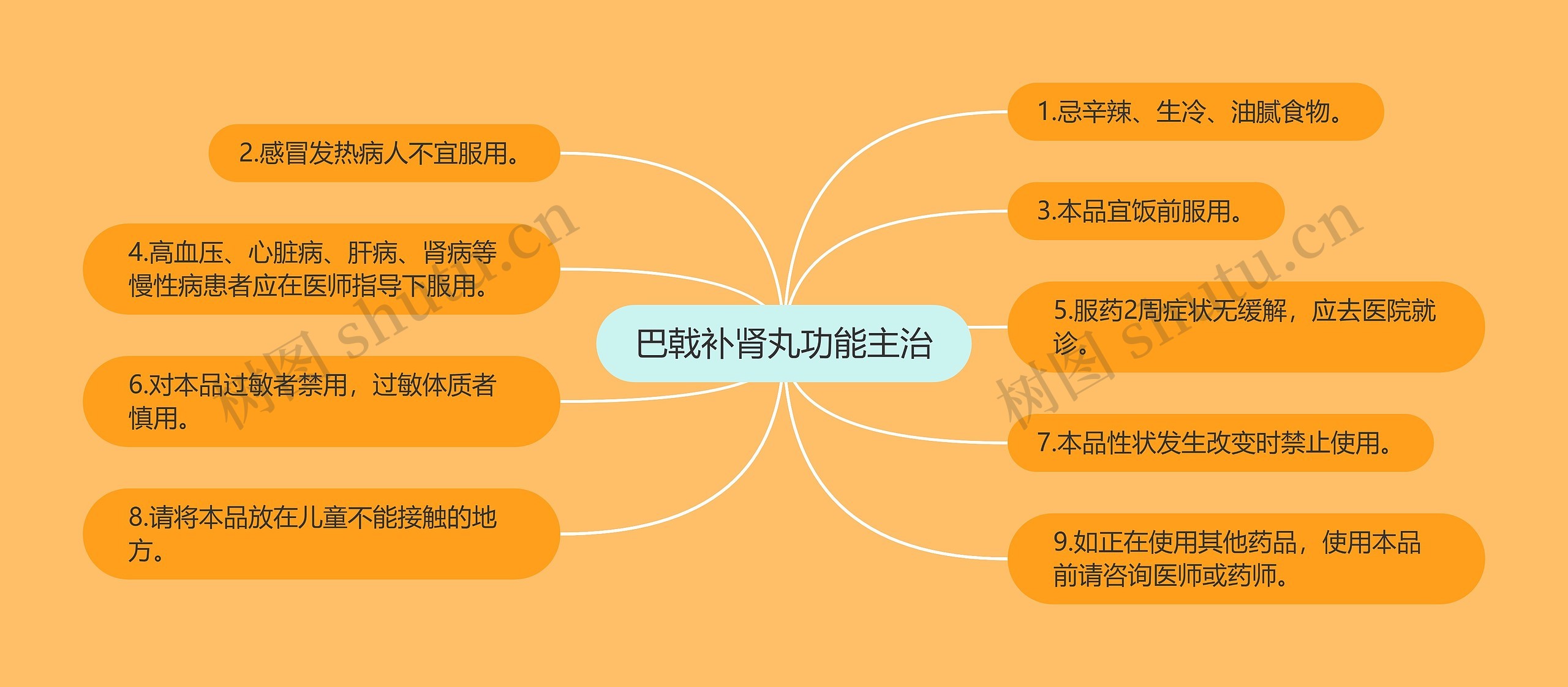 巴戟补肾丸功能主治

1.忌辛辣、生冷、油腻食物。

2.感冒发热病人不宜服用。

3.本品宜饭前服用。

4.高血压、心脏病、肝病、肾病等慢性病患者应在医师指导下服用。

5.服药2周症状无缓解，应去医院就诊。

6.对本品过敏者禁用，过敏体质者慎用。

7.本品性状发生改变时禁止使用。

8.请将本品放在儿童不能接触的地方。

9.如正在使用其他药品，使用本品前请咨询医师或药师。

树图 shutu.cn

树图 shutu.cn